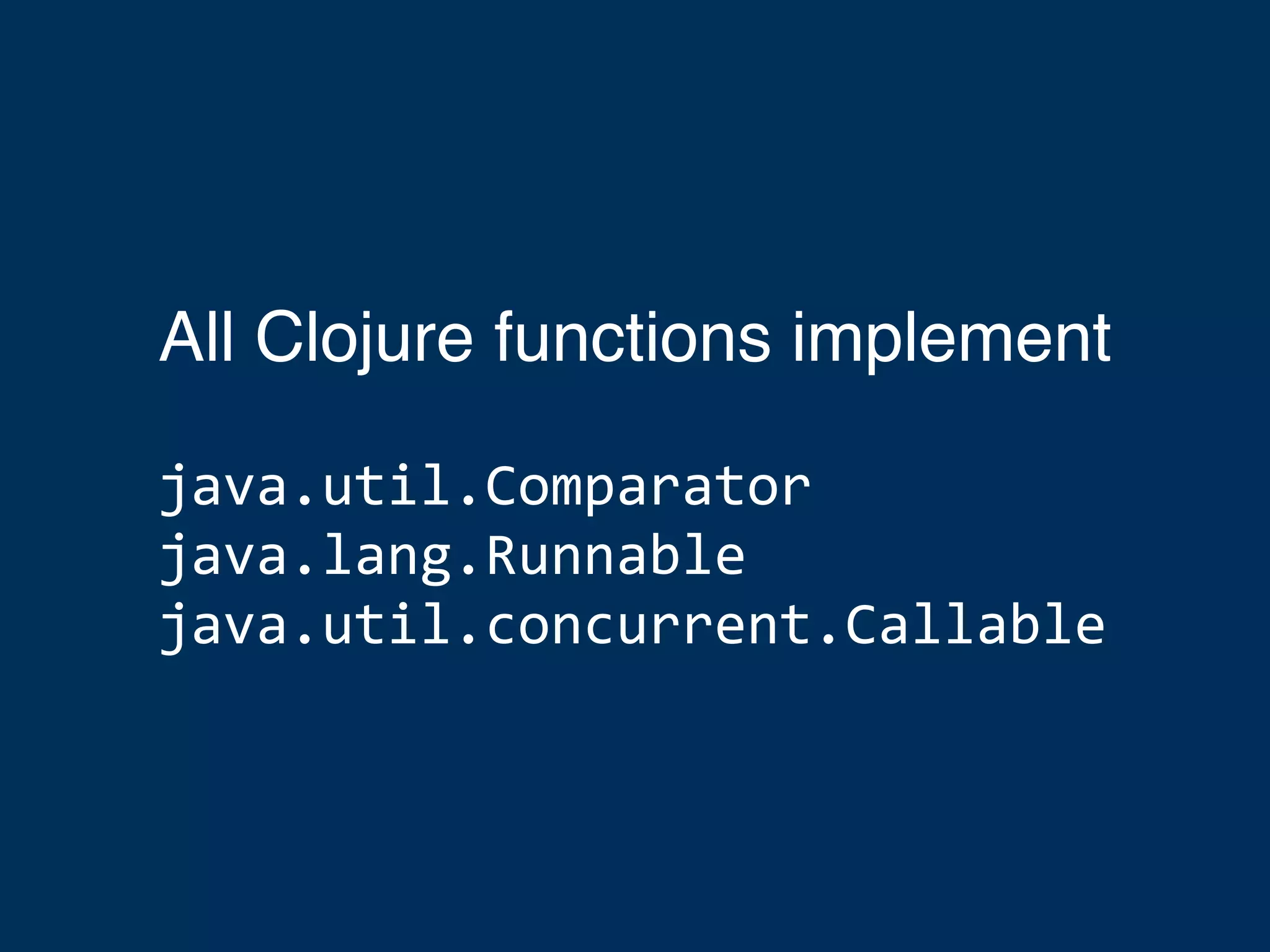 All Clojure functions implement

java.util.Comparator
java.lang.Runnable
java.util.concurrent.Callable